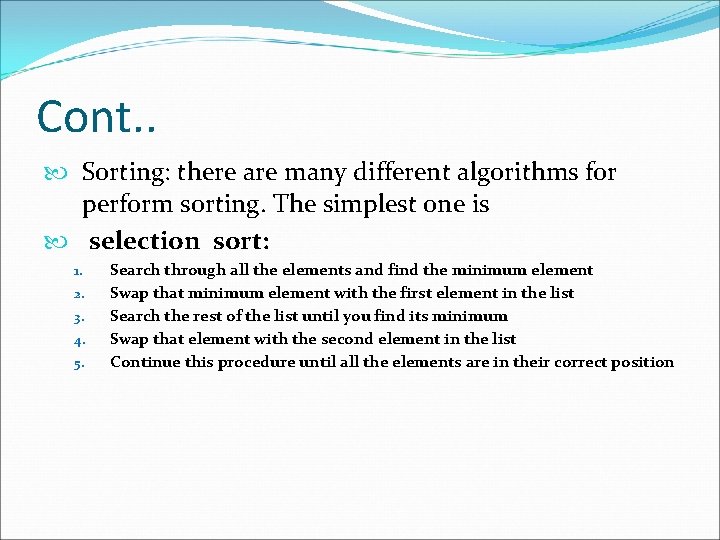 Cont..

Sorting: there are many different algorithms for perform sorting. The simplest one is

selection sort:

1. Search through all the elements and find the minimum element
2. Swap that minimum element with the first element in the list
3. Search the rest of the list until you find its minimum
4. Swap that element with the second element in the list
5. Continue this procedure until all the elements are in their correct position